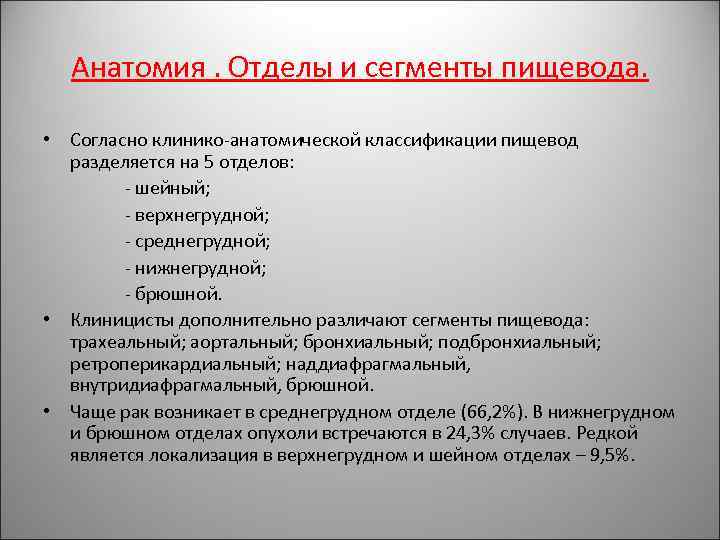 Анатомия . Отделы и сегменты пищевода.

• Согласно клинико-анатомической классификации пищевод разделяется на 5 отделов:
- шейный;
- верхнегрудной;
- среднегрудной;
- нижнегрудной;
- брюшной.

• Клиницисты дополнительно различают сегменты пищевода: трахеальный; аортальный; бронхиальный; подбронхиальный; ретроперикардиальный; наддиафрагмальный, внутридиафрагмальный, брюшной.

• Чаще рак возникает в среднегрудном отделе (66,2%). В нижнегрудном и брюшном отделах опухоли встречаются в 24,3% случаев. Редкой является локализация в верхнегрудном и шейном отделах – 9,5%.